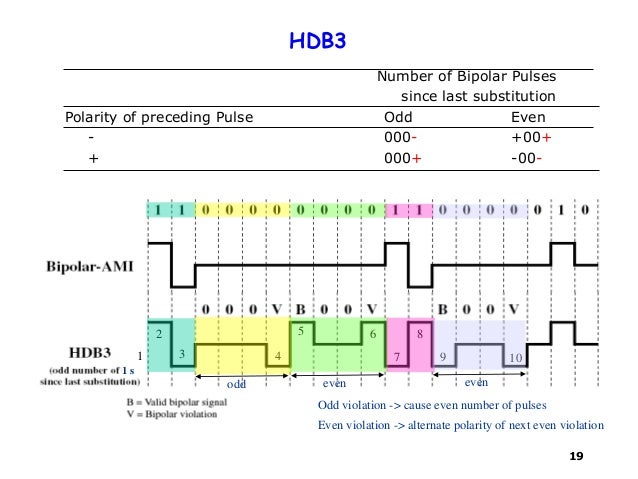 HDB3

| | Number of Bipolar Pulses since last substitution | |
|---|---|---|
| Polarity of preceding Pulse | Odd | Even |
| - | 000- | +00+ |
| + | 000+ | -00- |

1 1 0 0 0 0 0 0 0 0 1 1 0 0 0 0 0 1 0

Bipolar-AMI

0 0 0 V B 0 0 V B 0 0 V

HDB3
(odd number of 1 s since last substitution)

1 2 3 4 5 6 7 8 9 10

odd even even

B = Valid bipolar signal
V = Bipolar violation

Odd violation -> cause even number of pulses
Even violation -> alternate polarity of next even violation

19